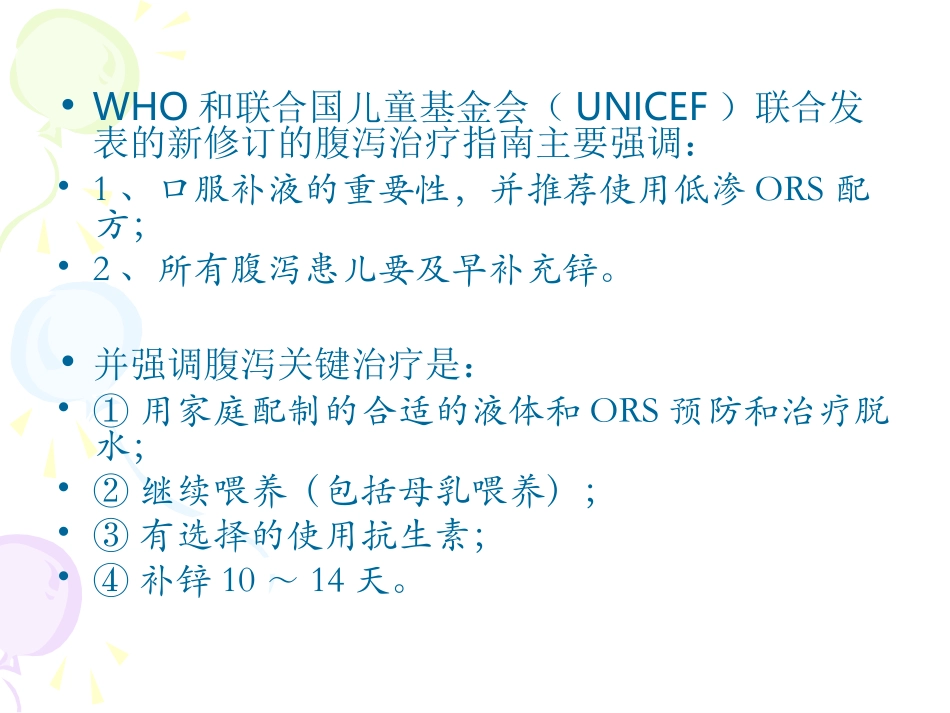 • WHO 和联合国儿童基金会（ UNICEF ）联合发表的新修订的腹泻治疗指南主要强调：
• 1 、口服补液的重要性，并推荐使用低渗 ORS 配方；
• 2 、所有腹泻患儿要及早补充锌。

• 并强调腹泻关键治疗是：
• ① 用家庭配制的合适的液体和 ORS 预防和治疗脱水；
• ② 继续喂养（包括母乳喂养）；
• ③ 有选择的使用抗生素；
• ④ 补锌 10 ～ 14 天。